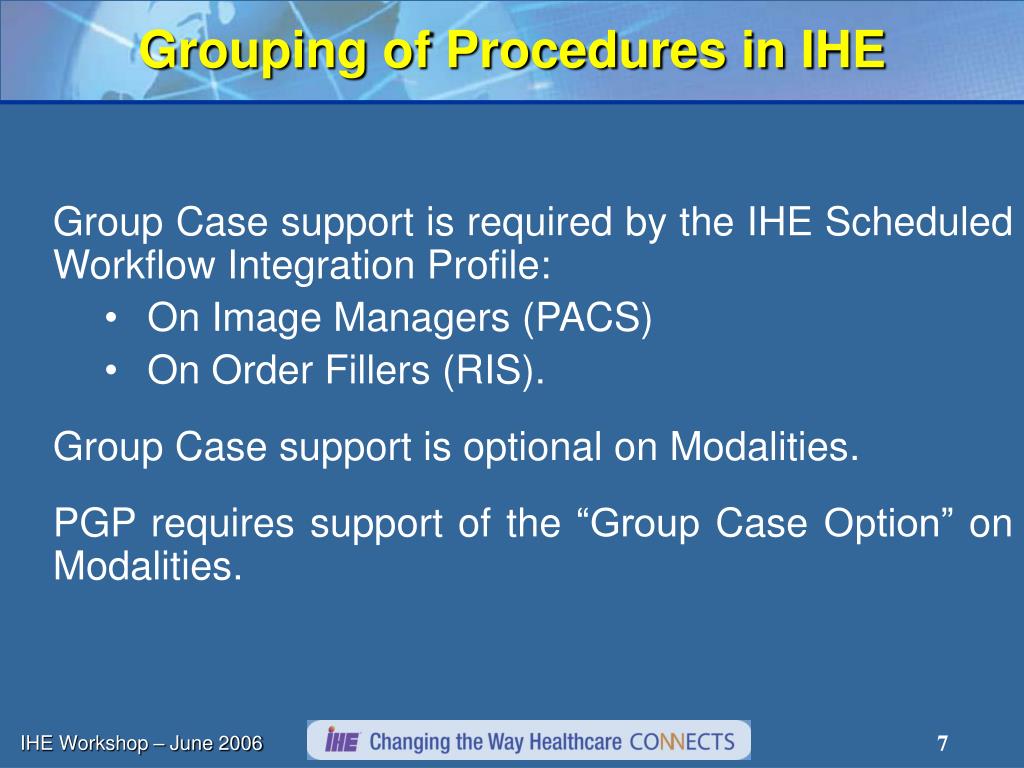 Grouping of Procedures in IHE

Group Case support is required by the IHE Scheduled Workflow Integration Profile:
• On Image Managers (PACS)
• On Order Fillers (RIS).

Group Case support is optional on Modalities.

PGP requires support of the “Group Case Option” on Modalities.

IHE Workshop – June 2006

IHE Changing the Way Healthcare CONNECTS

7